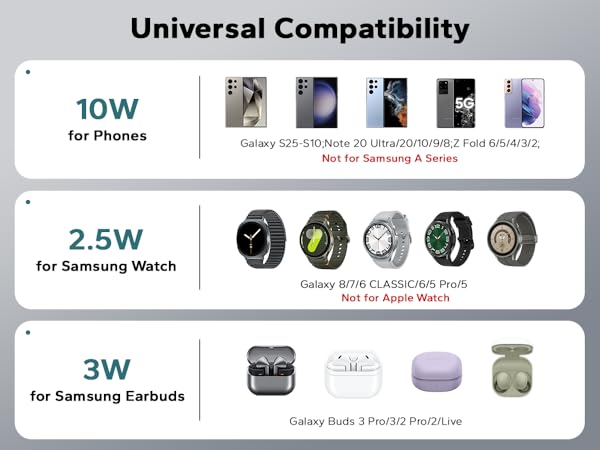 Universal Compatibility

10W
for Phones

5G

Galaxy S25-S10;Note 20 Ultra/20/10/9/8;Z Fold 6/5/4/3/2;
Not for Samsung A Series

2.5W
for Samsung Watch

Galaxy 8/7/6 CLASSIC/6/5 Pro/5
Not for Apple Watch

3W
for Samsung Earbuds

Galaxy Buds 3 Pro/3/2 Pro/2/Live